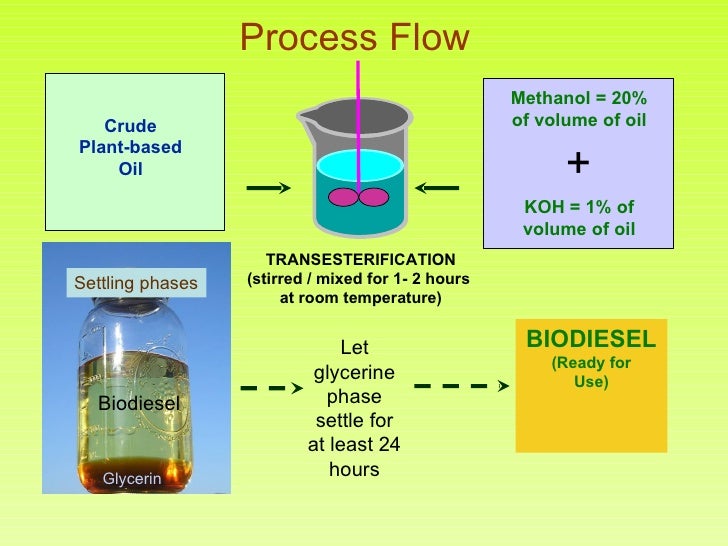 Process Flow

Crude Plant-based Oil

Methanol = 20% of volume of oil

+

KOH = 1% of volume of oil

TRANSESTERIFICATION (stirred / mixed for 1- 2 hours at room temperature)

Settling phases

Biodiesel

Glycerin

Let glycerine phase settle for at least 24 hours

BIODIESEL (Ready for Use)